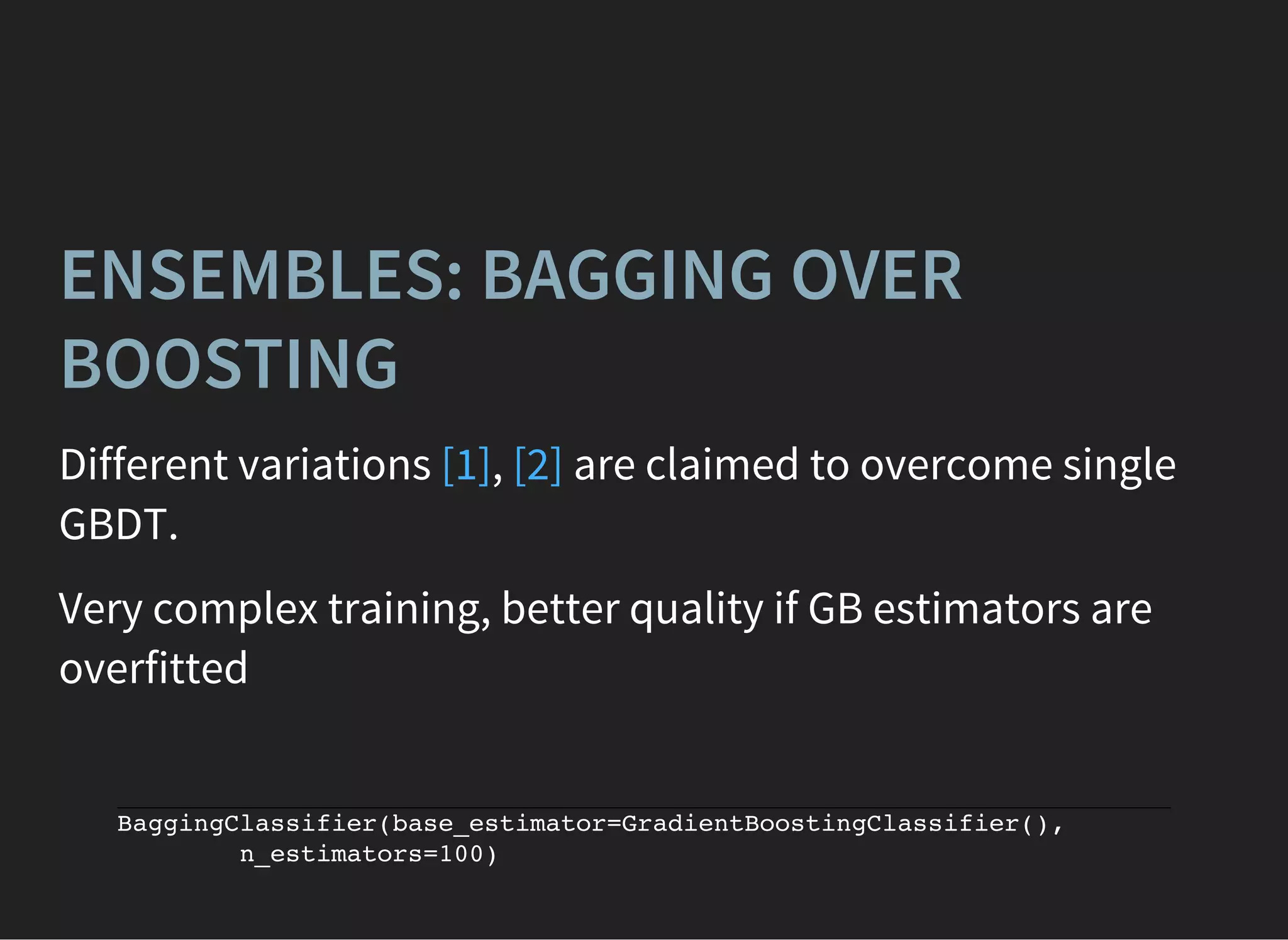 ENSEMBLES: BAGGING OVER BOOSTING

Different variations [1], [2] are claimed to overcome single GBDT.

Very complex training, better quality if GB estimators are overfitted

BaggingClassifier(base_estimator=GradientBoostingClassifier(),
        n_estimators=100)